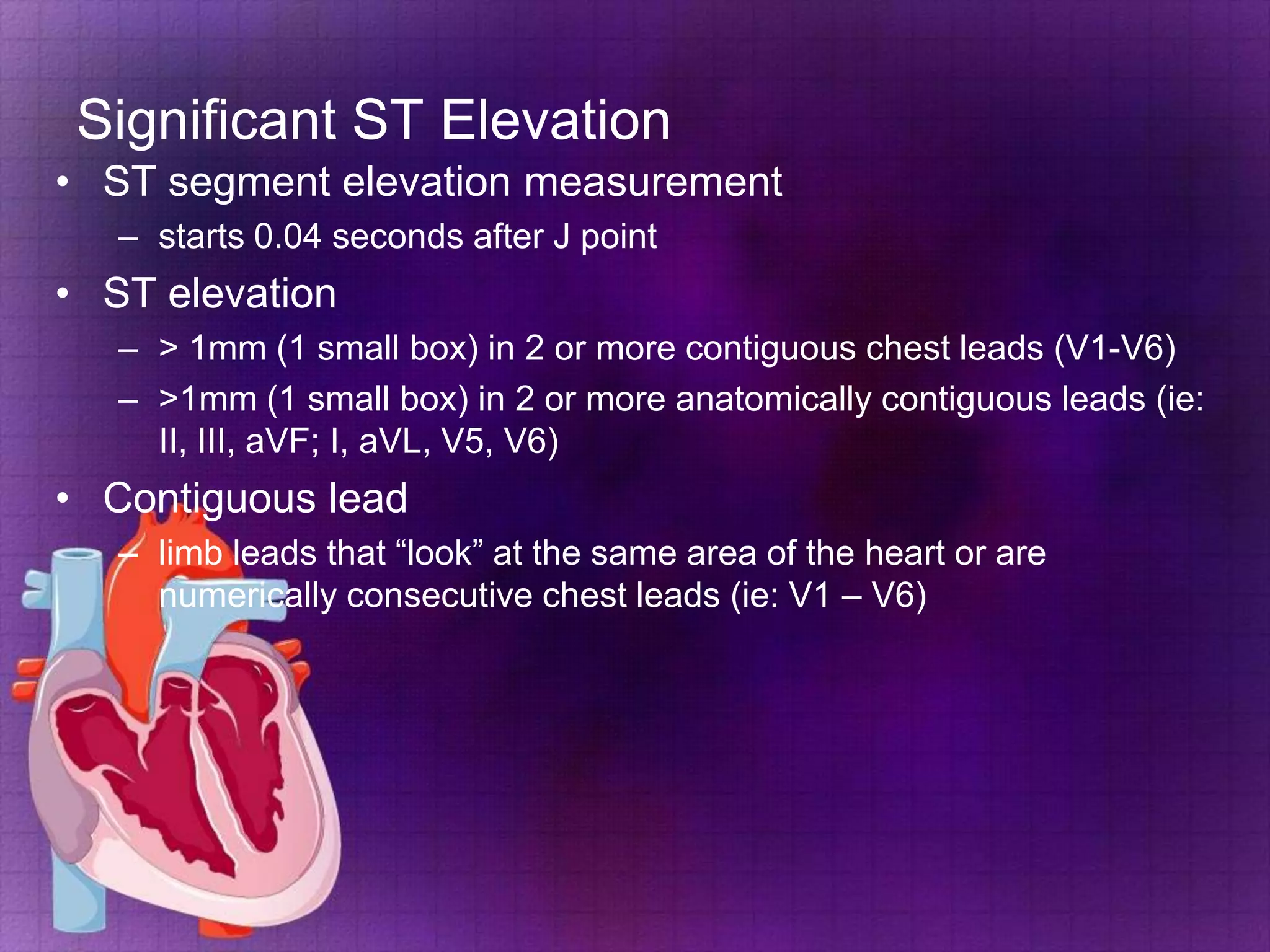 Significant ST Elevation

• ST segment elevation measurement
– starts 0.04 seconds after J point

• ST elevation
– > 1mm (1 small box) in 2 or more contiguous chest leads (V1-V6)
– >1mm (1 small box) in 2 or more anatomically contiguous leads (ie: II, III, aVF; I, aVL, V5, V6)

• Contiguous lead
– limb leads that “look” at the same area of the heart or are numerically consecutive chest leads (ie: V1 – V6)